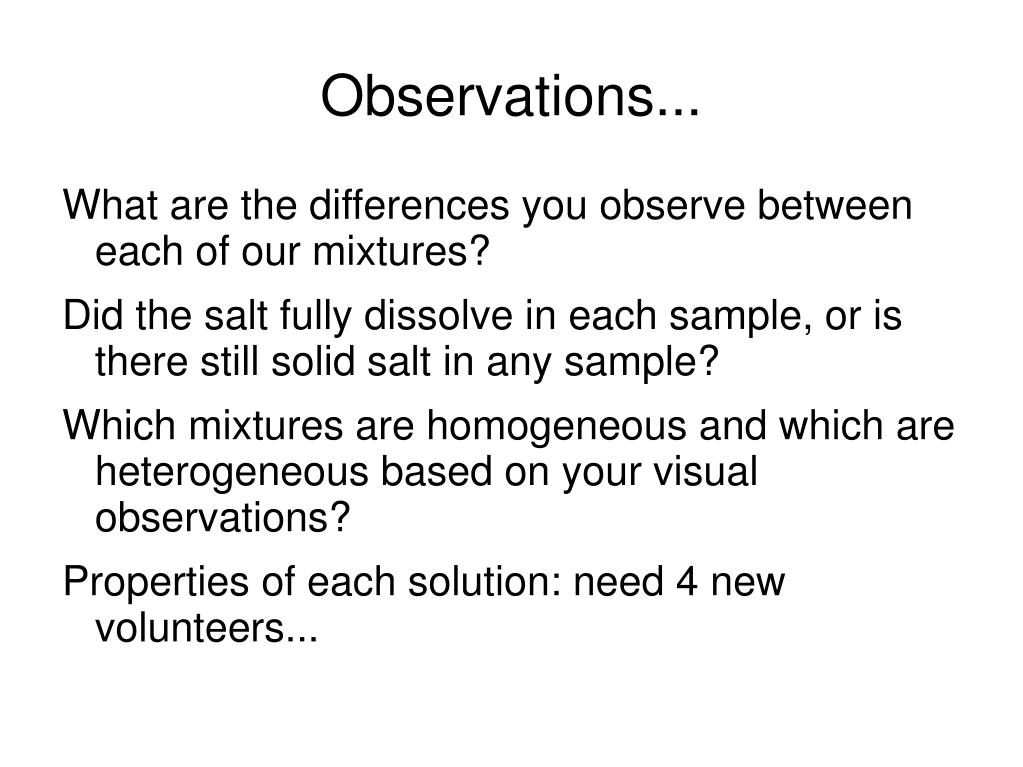 Observations...

What are the differences you observe between each of our mixtures?

Did the salt fully dissolve in each sample, or is there still solid salt in any sample?

Which mixtures are homogeneous and which are heterogeneous based on your visual observations?

Properties of each solution: need 4 new volunteers...